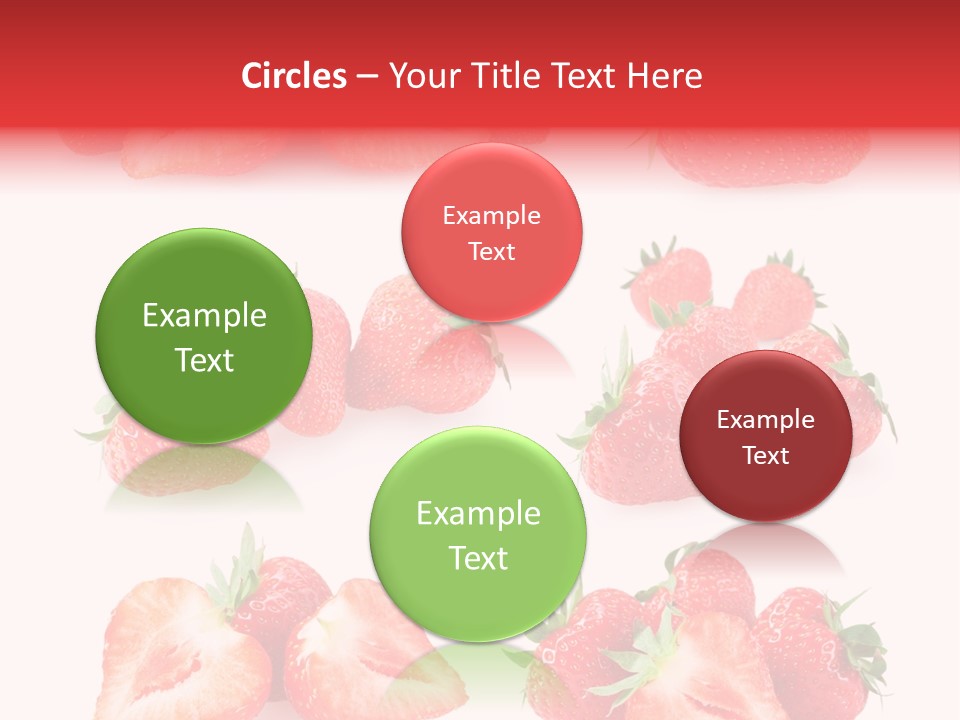 Circles – Your Title Text Here

Example Text

Example Text

Example Text

Example Text